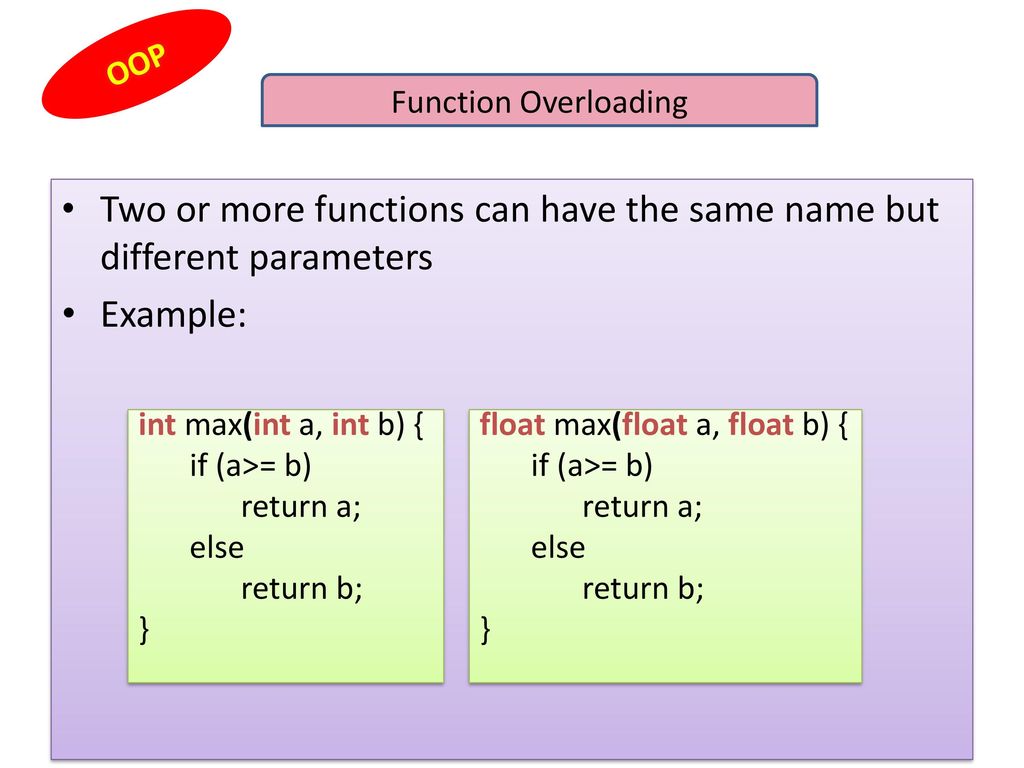 OOP

Function Overloading

• Two or more functions can have the same name but different parameters
• Example:

int max(int a, int b) {
    if (a>= b)
        return a;
    else
        return b;
}

float max(float a, float b) {
    if (a>= b)
        return a;
    else
        return b;
}